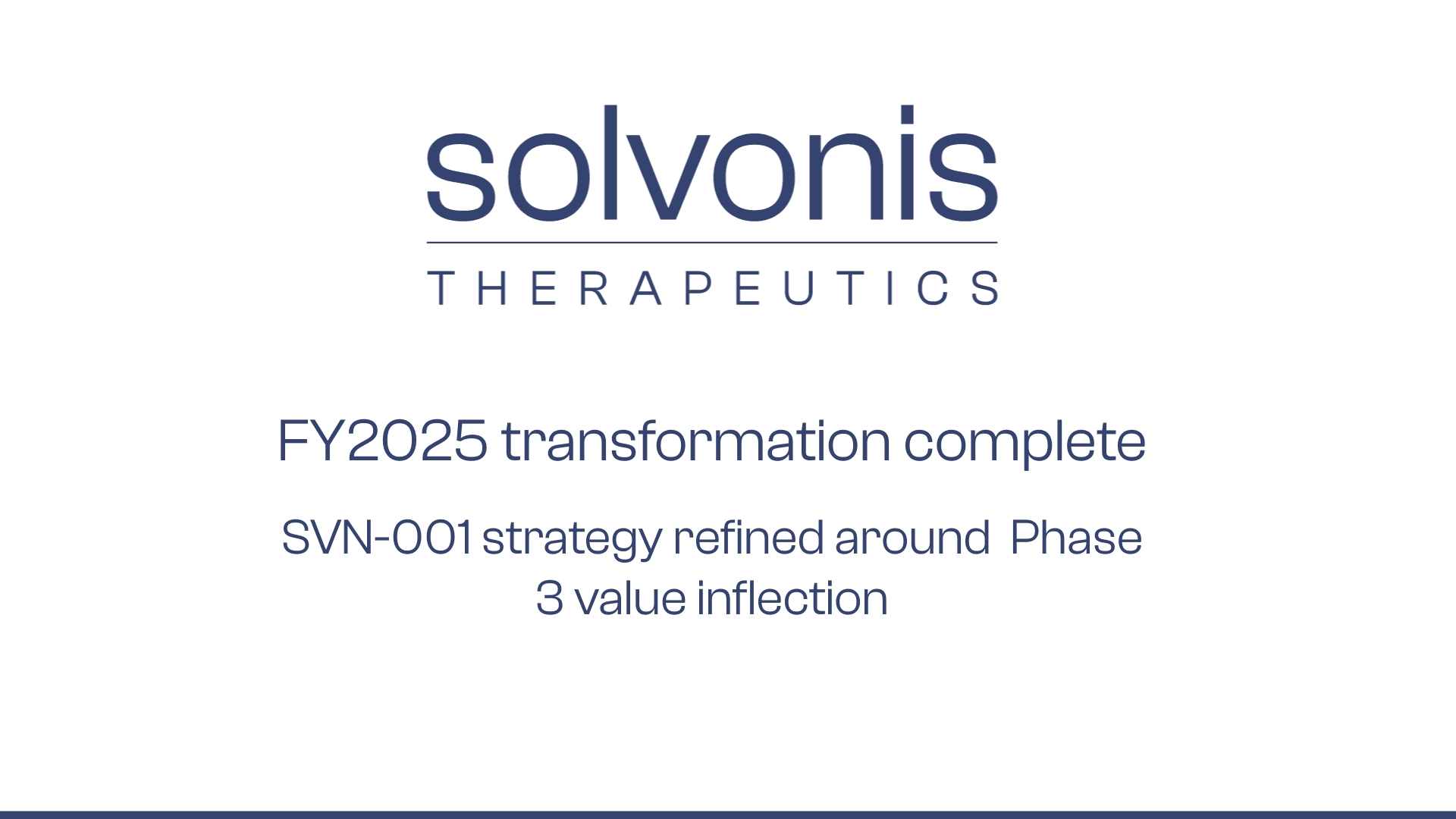 solvonis

THERAPEUTICS

FY2025 transformation complete

SVN-001 strategy refined around Phase 3 value inflection